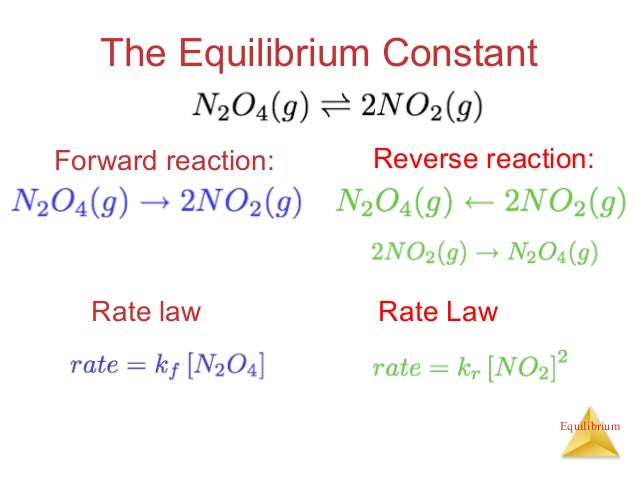 The Equilibrium Constant

$N_2O_4(g) \rightleftharpoons 2NO_2(g)$

Forward reaction:

$N_2O_4(g) \rightarrow 2NO_2(g)$

Rate law

$rate = k_f [N_2O_4]$

Reverse reaction:

$N_2O_4(g) \leftarrow 2NO_2(g)$

$2NO_2(g) \rightarrow N_2O_4(g)$

Rate Law

$rate = k_r [NO_2]^2$

Equilibrium